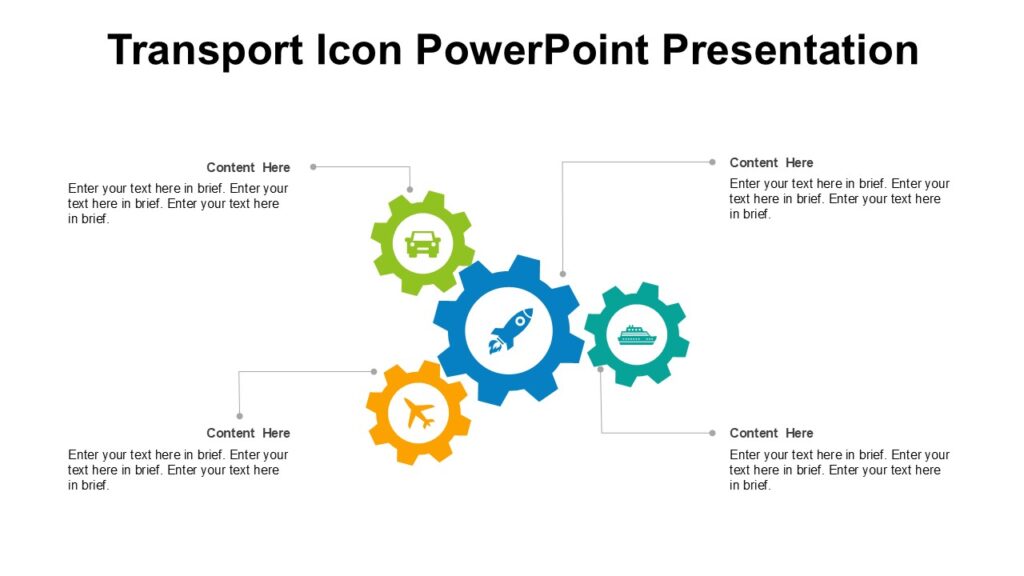 Transport Icon PowerPoint Presentation

Content Here
Enter your text here in brief. Enter your text here in brief. Enter your text here in brief.

Content Here
Enter your text here in brief. Enter your text here in brief. Enter your text here in brief.

Content Here
Enter your text here in brief. Enter your text here in brief. Enter your text here in brief.

Content Here
Enter your text here in brief. Enter your text here in brief. Enter your text here in brief.